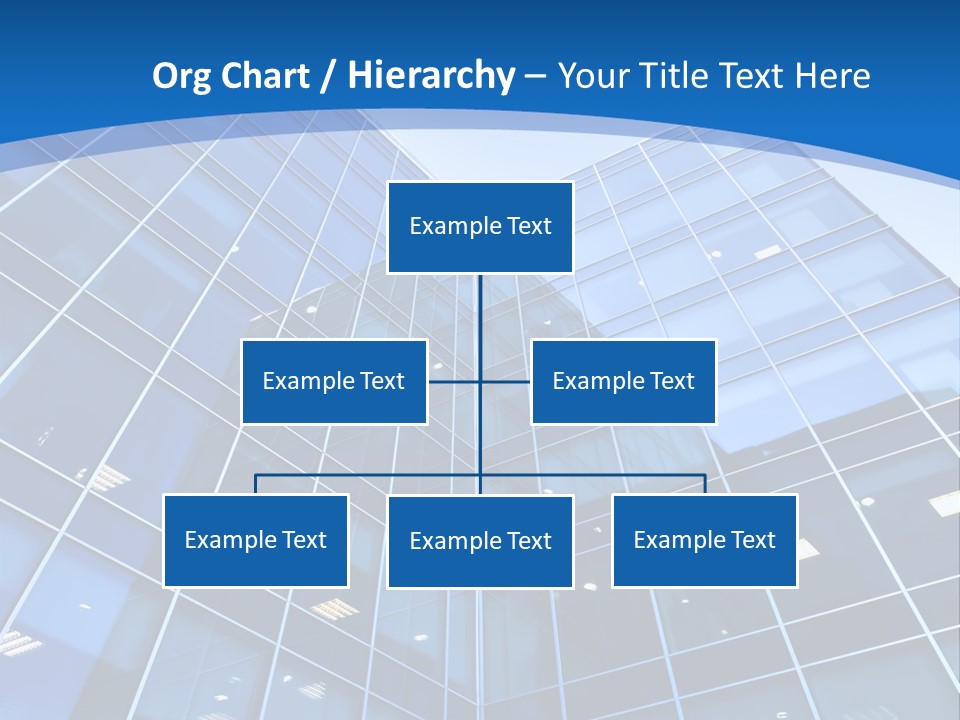 Org Chart / Hierarchy – Your Title Text Here

Example Text

Example Text

Example Text

Example Text

Example Text

Example Text